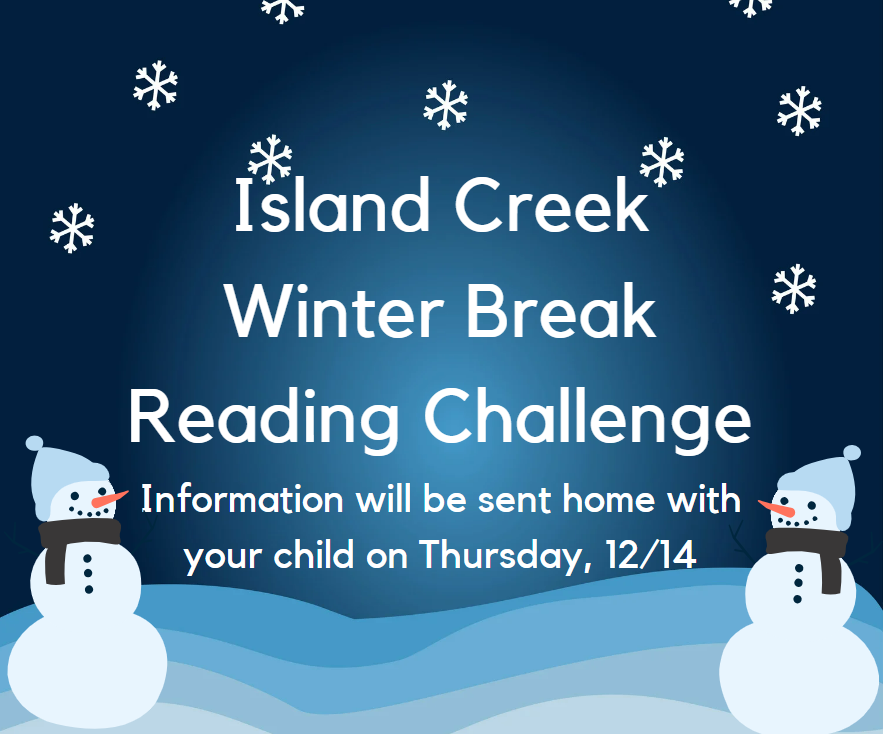 Island Creek
Winter Break
Reading Challenge

Information will be sent home with your child on Thursday, 12/14